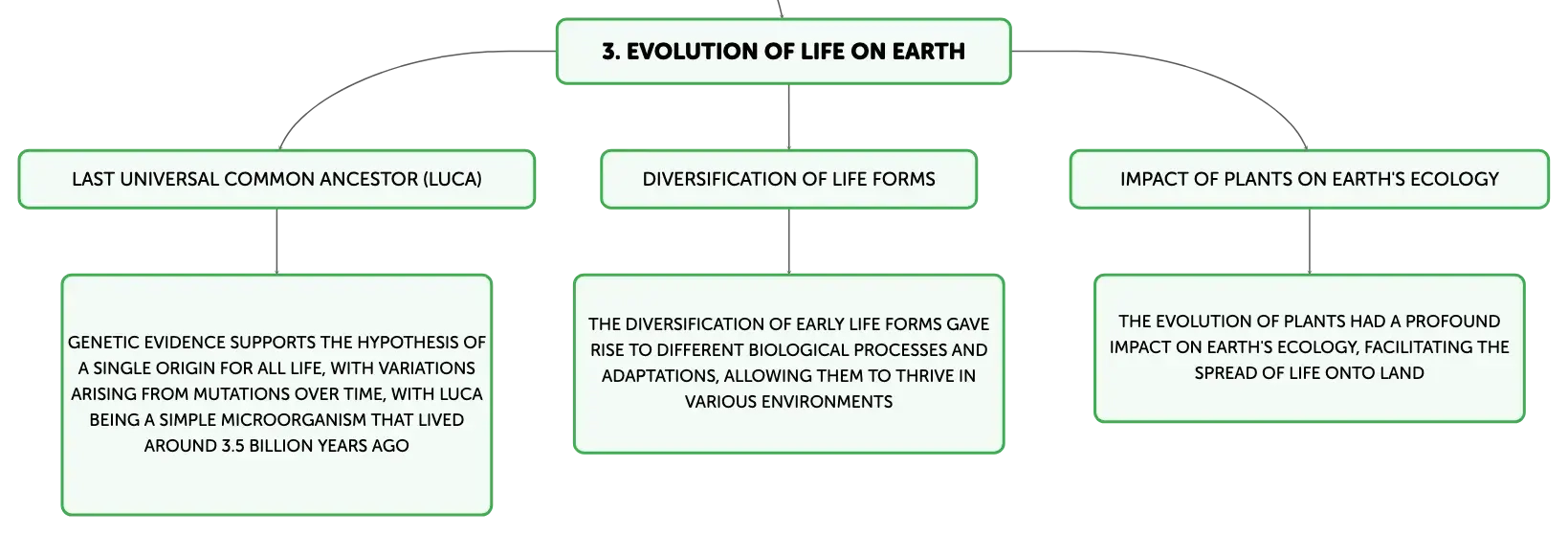 3. EVOLUTION OF LIFE ON EARTH

LAST UNIVERSAL COMMON ANCESTOR (LUCA)

GENETIC EVIDENCE SUPPORTS THE HYPOTHESIS OF A SINGLE ORIGIN FOR ALL LIFE, WITH VARIATIONS ARISING FROM MUTATIONS OVER TIME, WITH LUCA BEING A SIMPLE MICROORGANISM THAT LIVED AROUND 3.5 BILLION YEARS AGO

DIVERSIFICATION OF LIFE FORMS

THE DIVERSIFICATION OF EARLY LIFE FORMS GAVE RISE TO DIFFERENT BIOLOGICAL PROCESSES AND ADAPTATIONS, ALLOWING THEM TO THRIVE IN VARIOUS ENVIRONMENTS

IMPACT OF PLANTS ON EARTH'S ECOLOGY

THE EVOLUTION OF PLANTS HAD A PROFOUND IMPACT ON EARTH'S ECOLOGY, FACILITATING THE SPREAD OF LIFE ONTO LAND